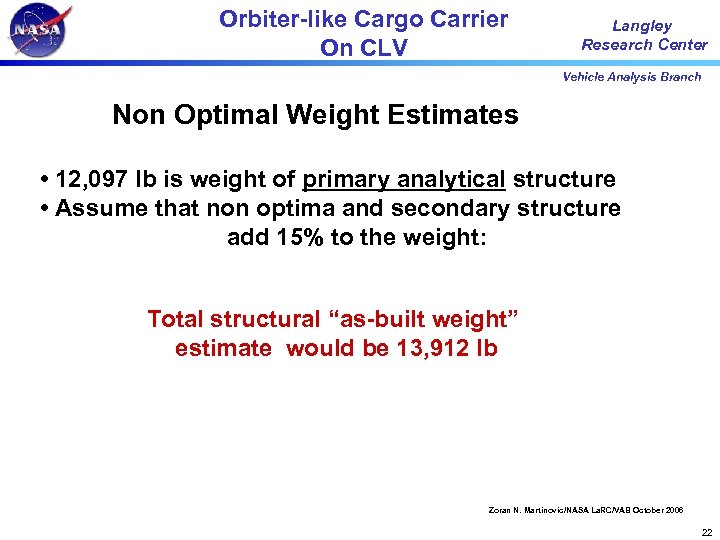 NASA

Orbiter-like Cargo Carrier
On CLV

Langley
Research Center

Vehicle Analysis Branch

Non Optimal Weight Estimates

• 12,097 lb is weight of primary analytical structure
• Assume that non optima and secondary structure add 15% to the weight:

Total structural “as-built weight” estimate would be 13,912 lb

Zoran N. Martinovic/NASA LaRC/VAB October 2006

22